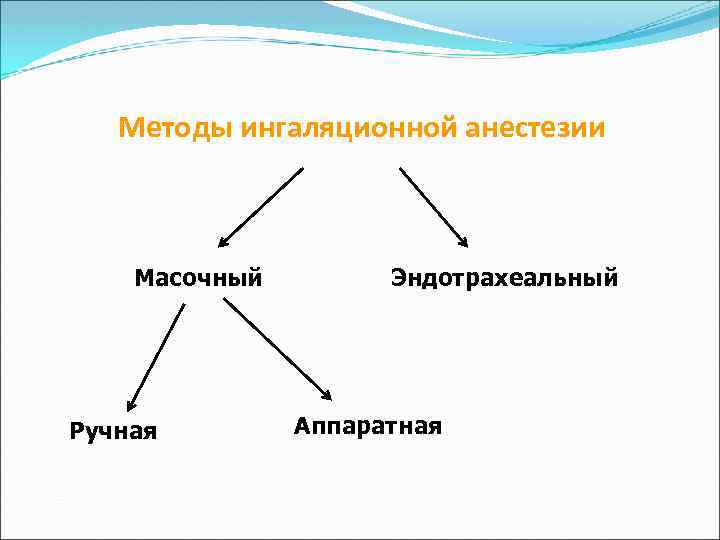 Методы ингаляционной анестезии

Масочный

Эндотрахеальный

Ручная

Аппаратная